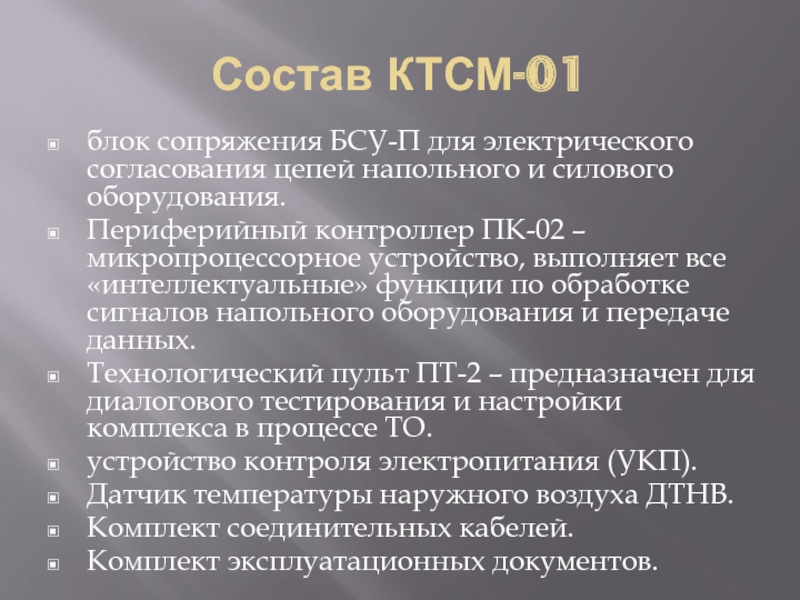 Состав КТСМ-01

блок сопряжения БСУ-П для электрического согласования цепей напольного и силового оборудования.

Периферийный контроллер ПК-02 – микропроцессорное устройство, выполняет все «интеллектуальные» функции по обработке сигналов напольного оборудования и передаче данных.

Технологический пульт ПТ-2 – предназначен для диалогового тестирования и настройки комплекса в процессе ТО.

устройство контроля электропитания (УКП).

Датчик температуры наружного воздуха ДТНВ.

Комплект соединительных кабелей.

Комплект эксплуатационных документов.